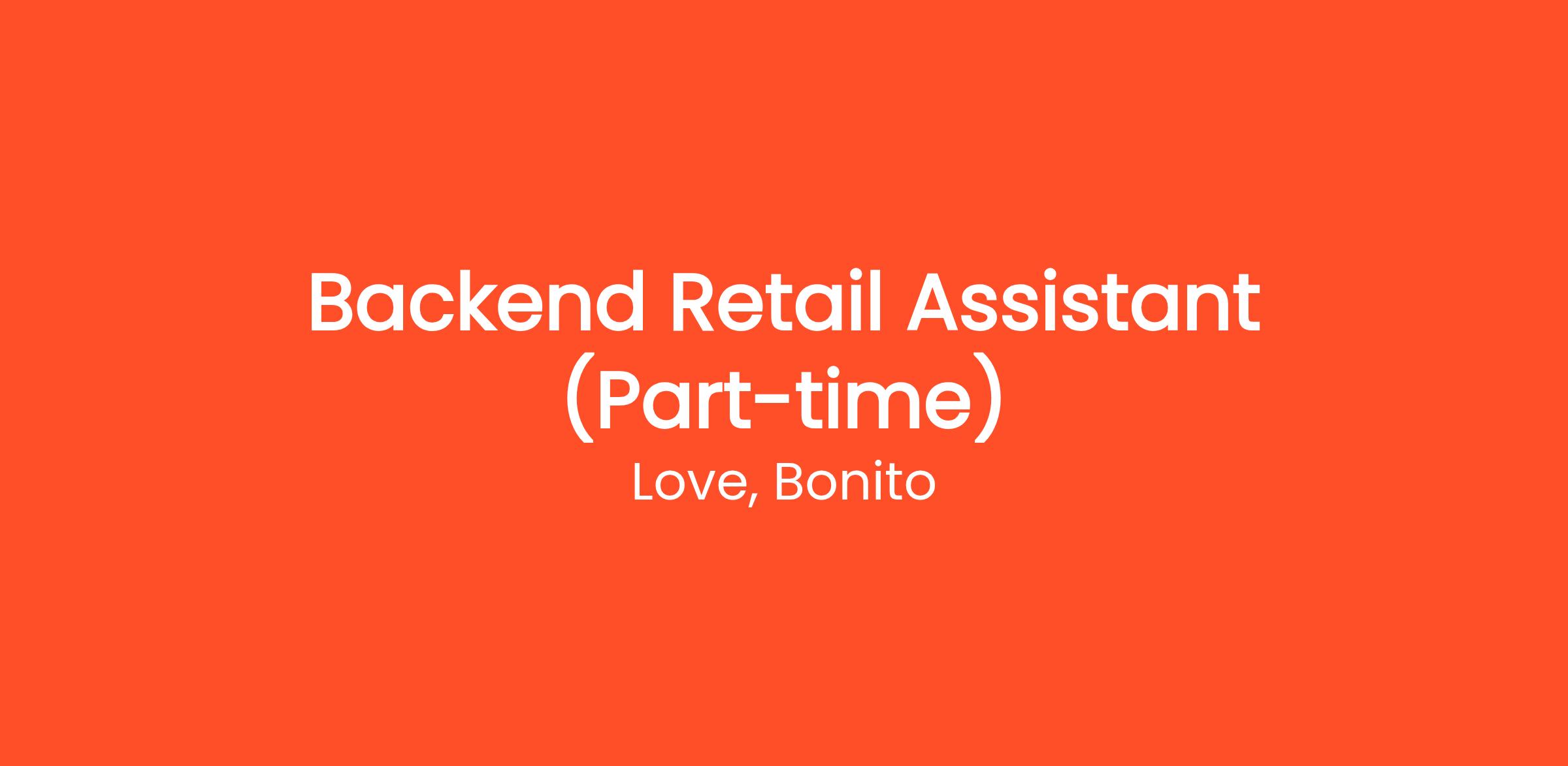 Backend Retail Assistant (Part-time)

Love, Bonito